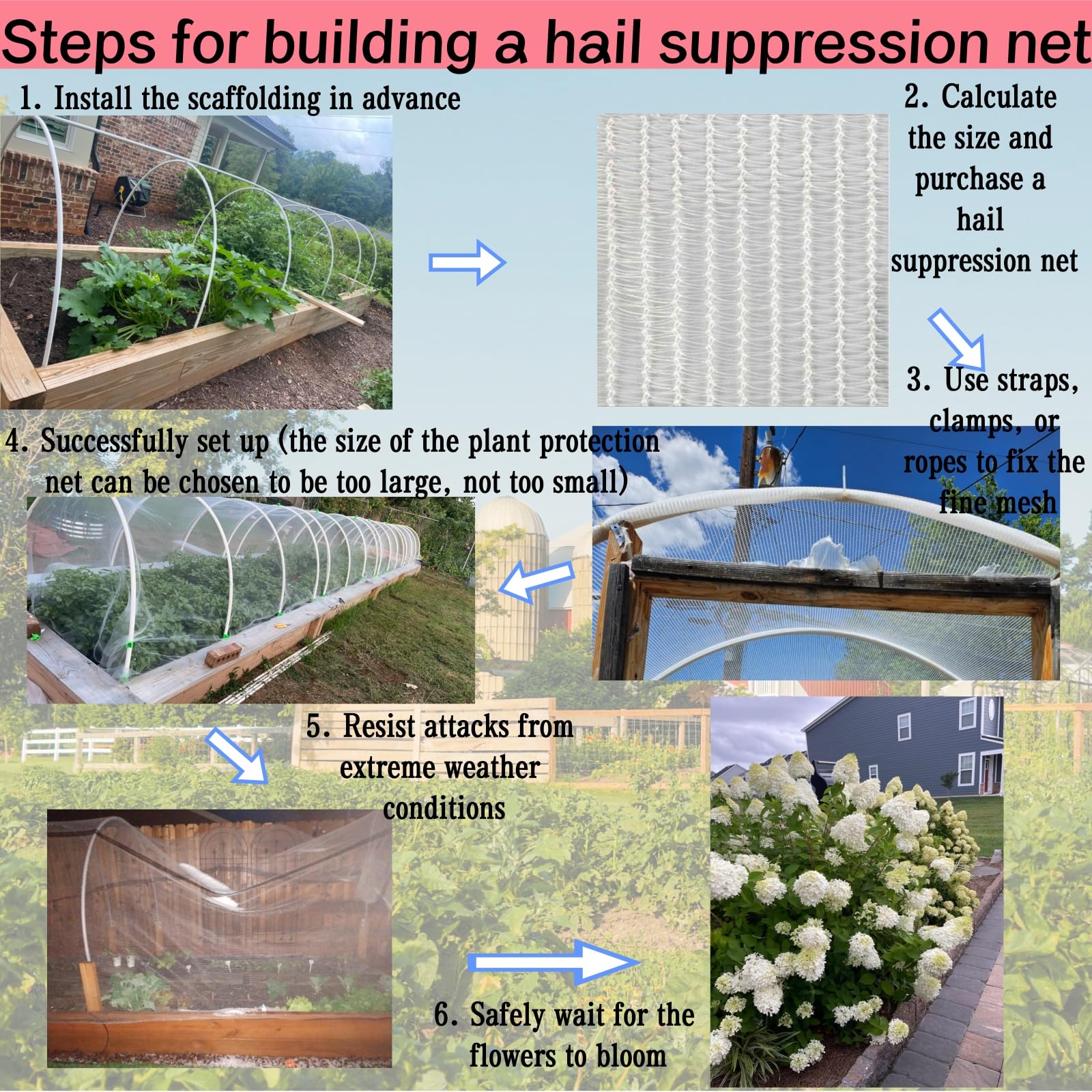 Steps for building a hail suppression net

1. Install the scaffolding in advance

2. Calculate the size and purchase a hail suppression net

3. Use straps, clamps, or ropes to fix the fine mesh

4. Successfully set up (the size of the plant protection net can be chosen to be too large, not too small)

5. Resist attacks from extreme weather conditions

6. Safely wait for the flowers to bloom